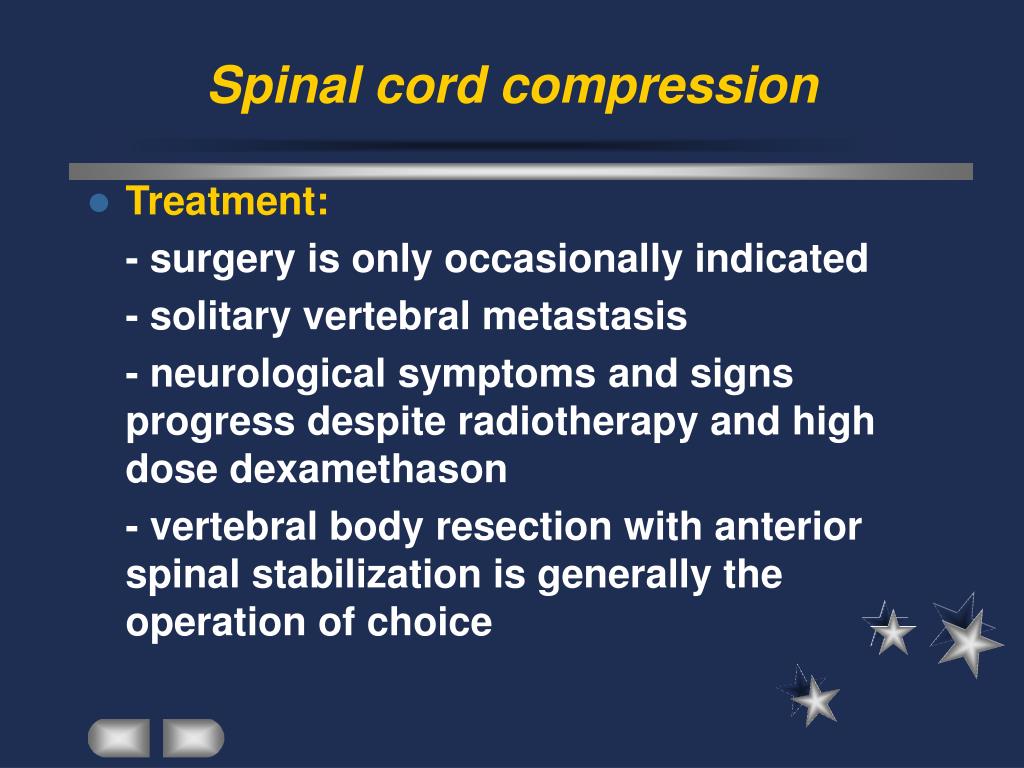 Spinal cord compression

Treatment:

- surgery is only occasionally indicated

- solitary vertebral metastasis

- neurological symptoms and signs progress despite radiotherapy and high dose dexamethason

- vertebral body resection with anterior spinal stabilization is generally the operation of choice